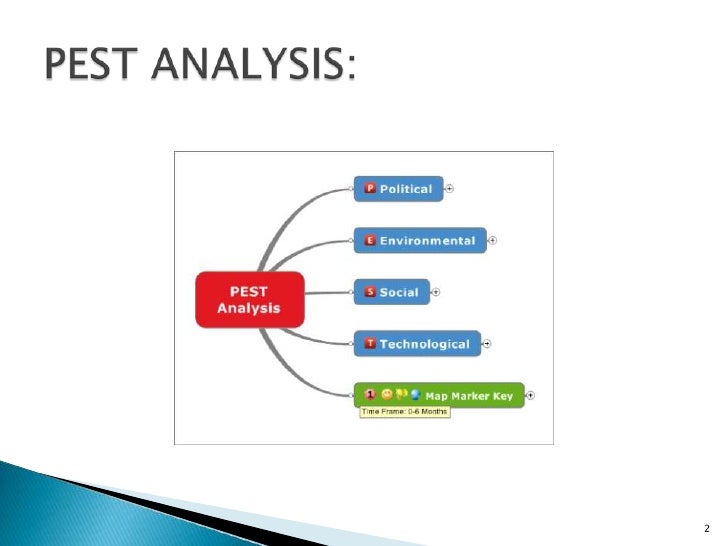 PEST ANALYSIS:

PEST Analysis

P Political

E Environmental

S Social

T Technological

1 Map Marker Key

Time Frame: 0-6 Months

2